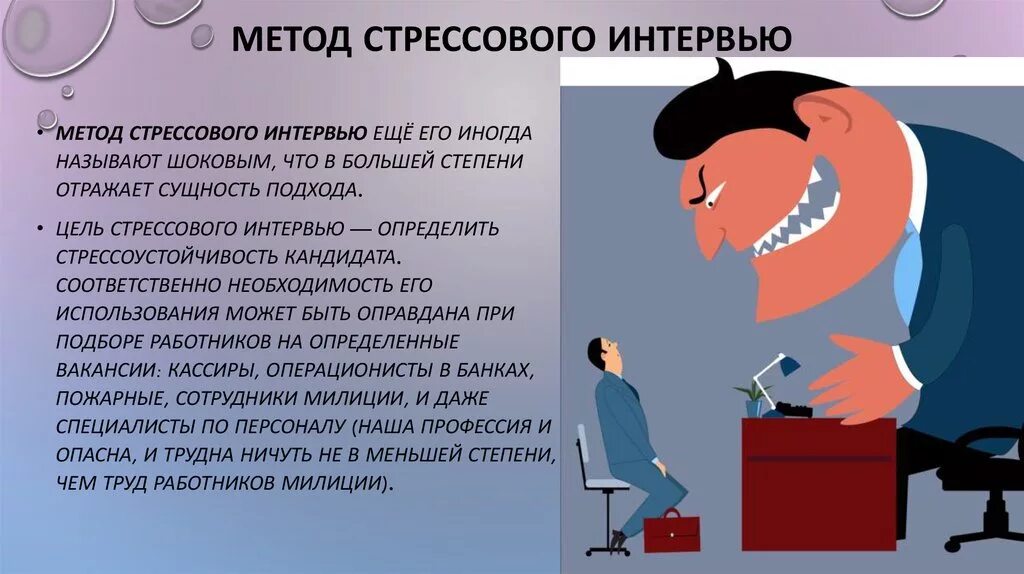 МЕТОД СТРЕССОВОГО ИНТЕРВЬЮ

• МЕТОД СТРЕССОВОГО ИНТЕРВЬЮ ЕЩЁ ЕГО ИНОГДА НАЗЫВАЮТ ШОКОВЫМ, ЧТО В БОЛЬШЕЙ СТЕПЕНИ ОТРАЖАЕТ СУЩНОСТЬ ПОДХОДА.

• ЦЕЛЬ СТРЕССОВОГО ИНТЕРВЬЮ — ОПРЕДЕЛИТЬ СТРЕССОУСТОЙЧИВОСТЬ КАНДИДАТА. СООТВЕТСТВЕННО НЕОБХОДИМОСТЬ ЕГО ИСПОЛЬЗОВАНИЯ МОЖЕТ БЫТЬ ОПРАВДАНА ПРИ ПОДБОРЕ РАБОТНИКОВ НА ОПРЕДЕЛЕННЫЕ ВАКАНСИИ: КАССИРЫ, ОПЕРАЦИОНИСТЫ В БАНКАХ, ПОЖАРНЫЕ, СОТРУДНИКИ МИЛИЦИИ, И ДАЖЕ СПЕЦИАЛИСТЫ ПО ПЕРСОНАЛУ (НАША ПРОФЕССИЯ И ОПАСНА, И ТРУДНА НИЧУТЬ НЕ В МЕНЬШЕЙ СТЕПЕНИ, ЧЕМ ТРУД РАБОТНИКОВ МИЛИЦИИ).